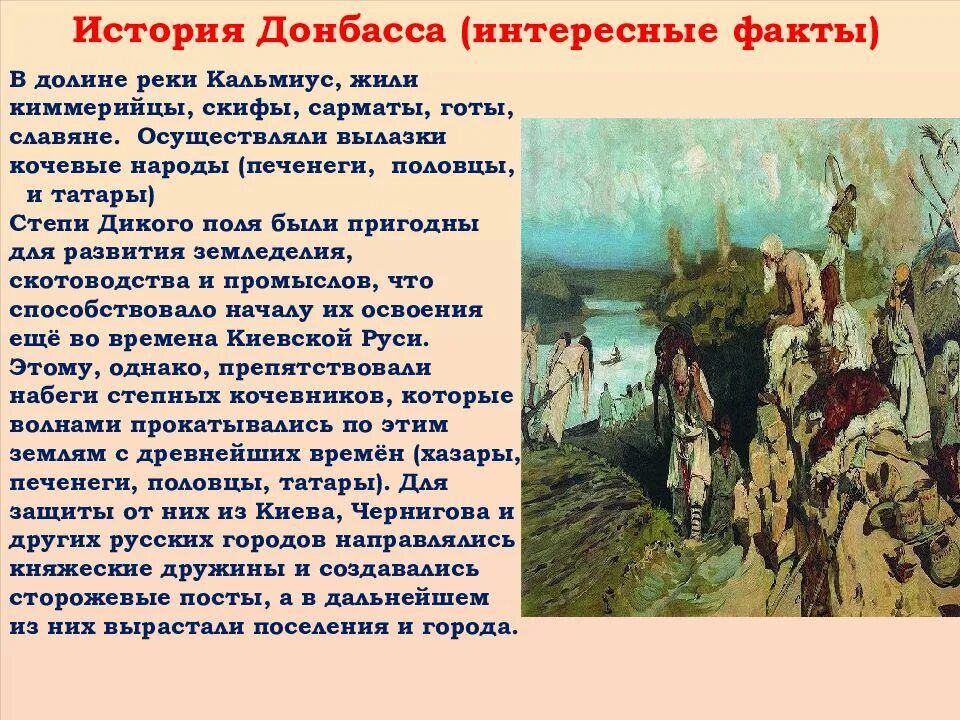 История Донбасса (интересные факты)

В долине реки Кальмиус, жили киммерийцы, скифы, сарматы, готы, славяне. Осуществляли вылазки кочевые народы (печенеги, половцы, и татары)
Степи Дикого поля были пригодны для развития земледелия, скотоводства и промыслов, что способствовало началу их освоения ещё во времена Киевской Руси. Этому, однако, препятствовали набеги степных кочевников, которые волнами прокатывались по этим землям с древнейших времён (хазары, печенеги, половцы, татары). Для защиты от них из Киева, Чернигова и других русских городов направлялись княжеские дружины и создавались сторожевые посты, а в дальнейшем из них вырастали поселения и города.